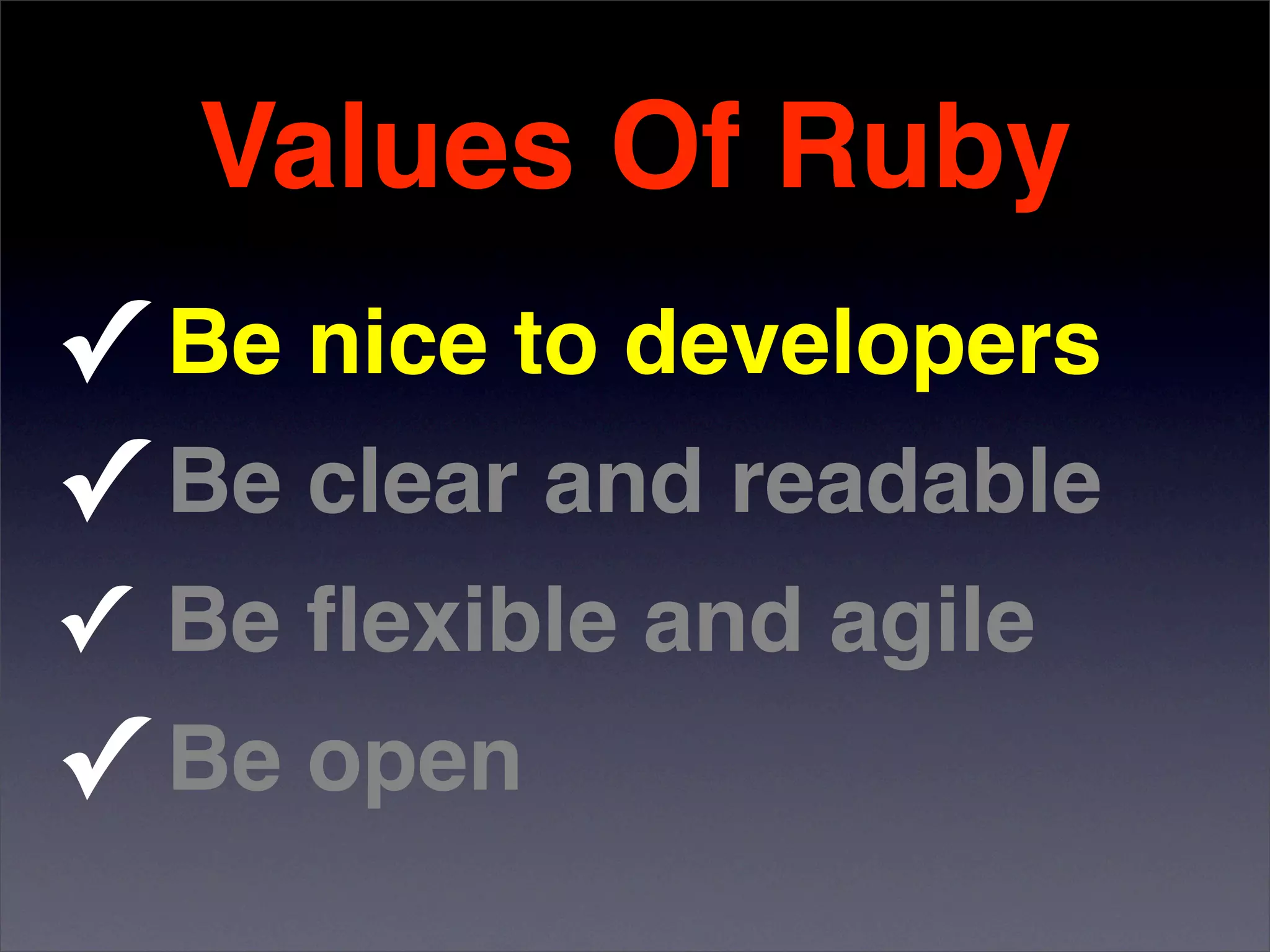 Values Of Ruby

✓ Be nice to developers
✓ Be clear and readable
✓ Be flexible and agile
✓ Be open